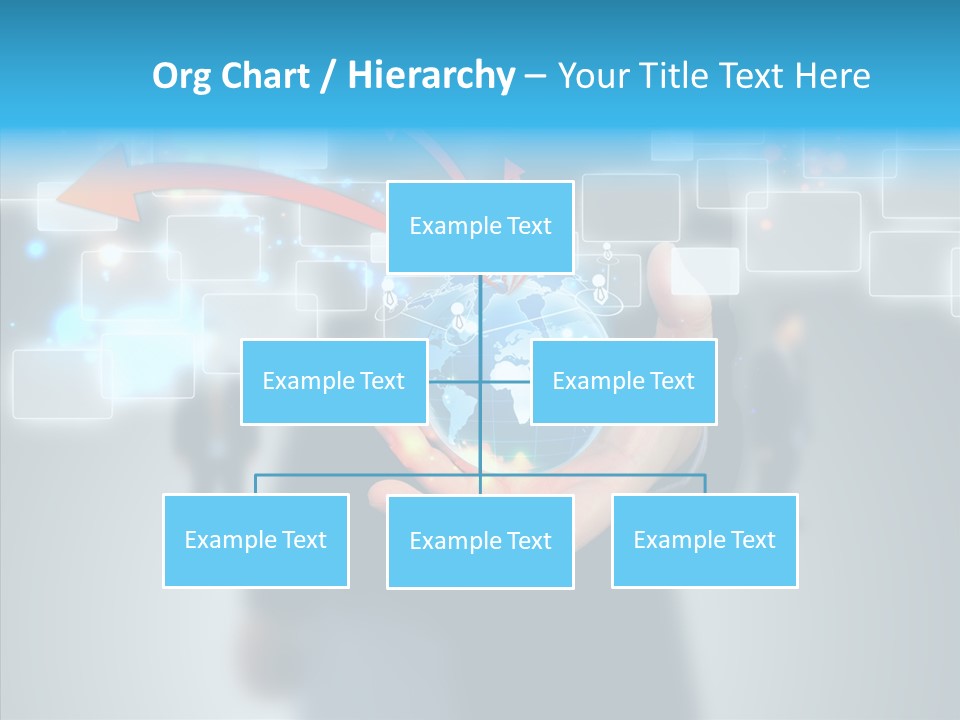 Org Chart / Hierarchy – Your Title Text Here

Example Text

Example Text

Example Text

Example Text

Example Text

Example Text